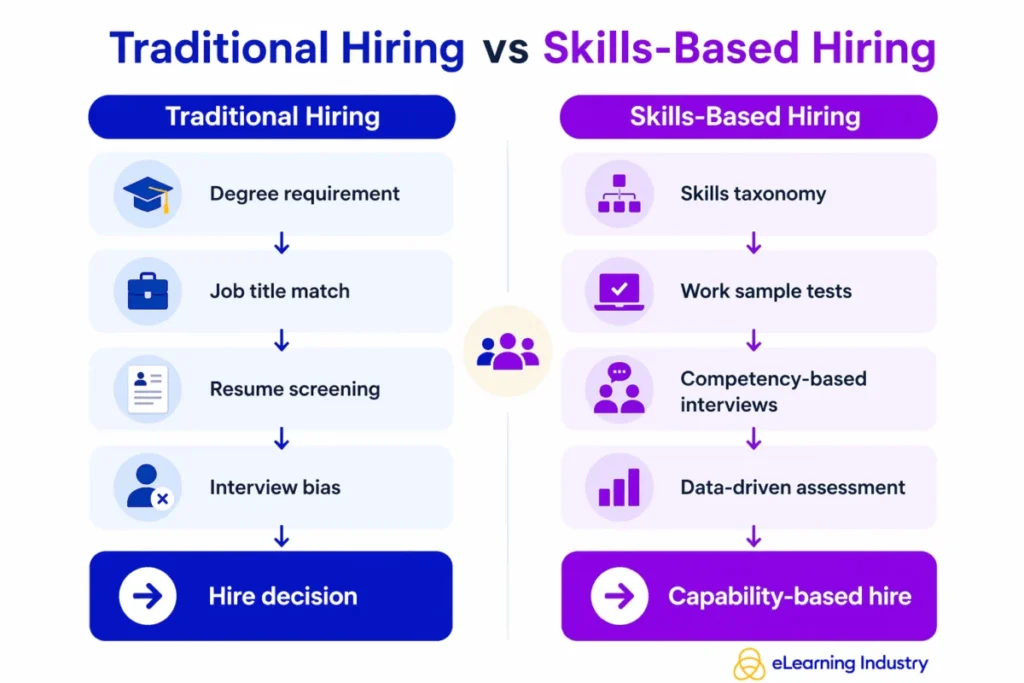 Traditional Hiring vs Skills-Based Hiring

Traditional Hiring

Degree requirement

Job title match

Resume screening

Interview bias

Hire decision

Skills-Based Hiring

Skills taxonomy

Work sample tests

Competency-based interviews

Data-driven assessment

Capability-based hire

eLearning Industry